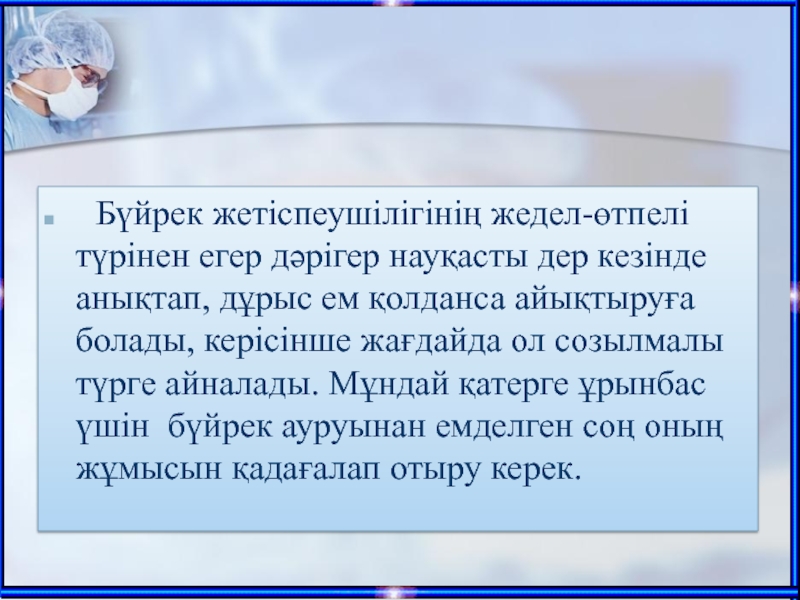 Бүйрек жетіспеушілігінің жедел-өтпелі түрінен егер дәрігер науқасты дер кезінде анықтап, дұрыс ем қолданса айықтыруға болады, керісінше жағдайда ол созылмалы түрге айналады. Мұндай қатерге ұрынбас үшін бүйрек ауруынан емделген соң оның жұмысын қадағалап отыру керек.